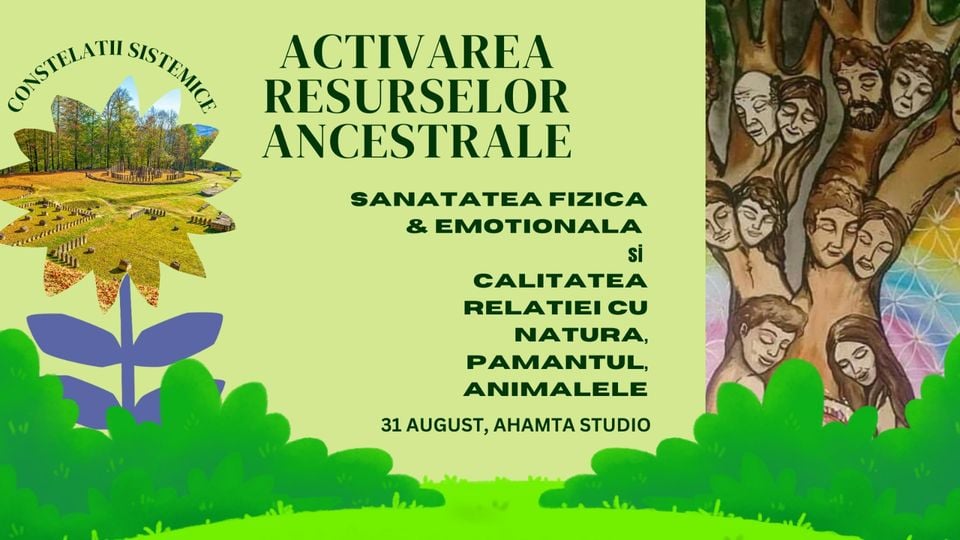 CONSTELATII SISTEMICE

ACTIVAREA RESURSELOR ANCESTRALE

SANATATEA FIZICA & EMOTIONALA
si
CALITATEA RELATIEI CU NATURA, PAMANTUL, ANIMALELE

31 AUGUST, AHAMTA STUDIO